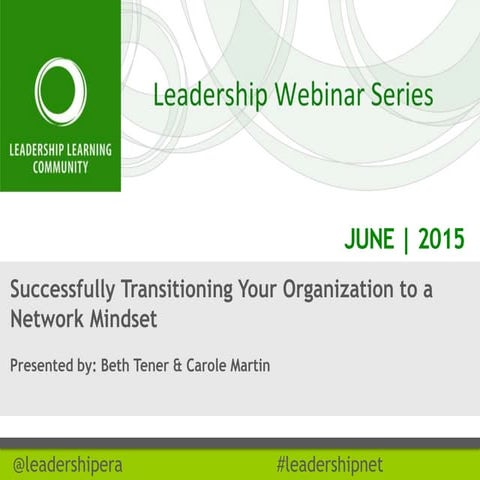 LEADERSHIP LEARNING COMMUNITY

Leadership Webinar Series

JUNE | 2015

Successfully Transitioning Your Organization to a Network Mindset

Presented by: Beth Tener & Carole Martin

@leadershipera

#leadershipnet